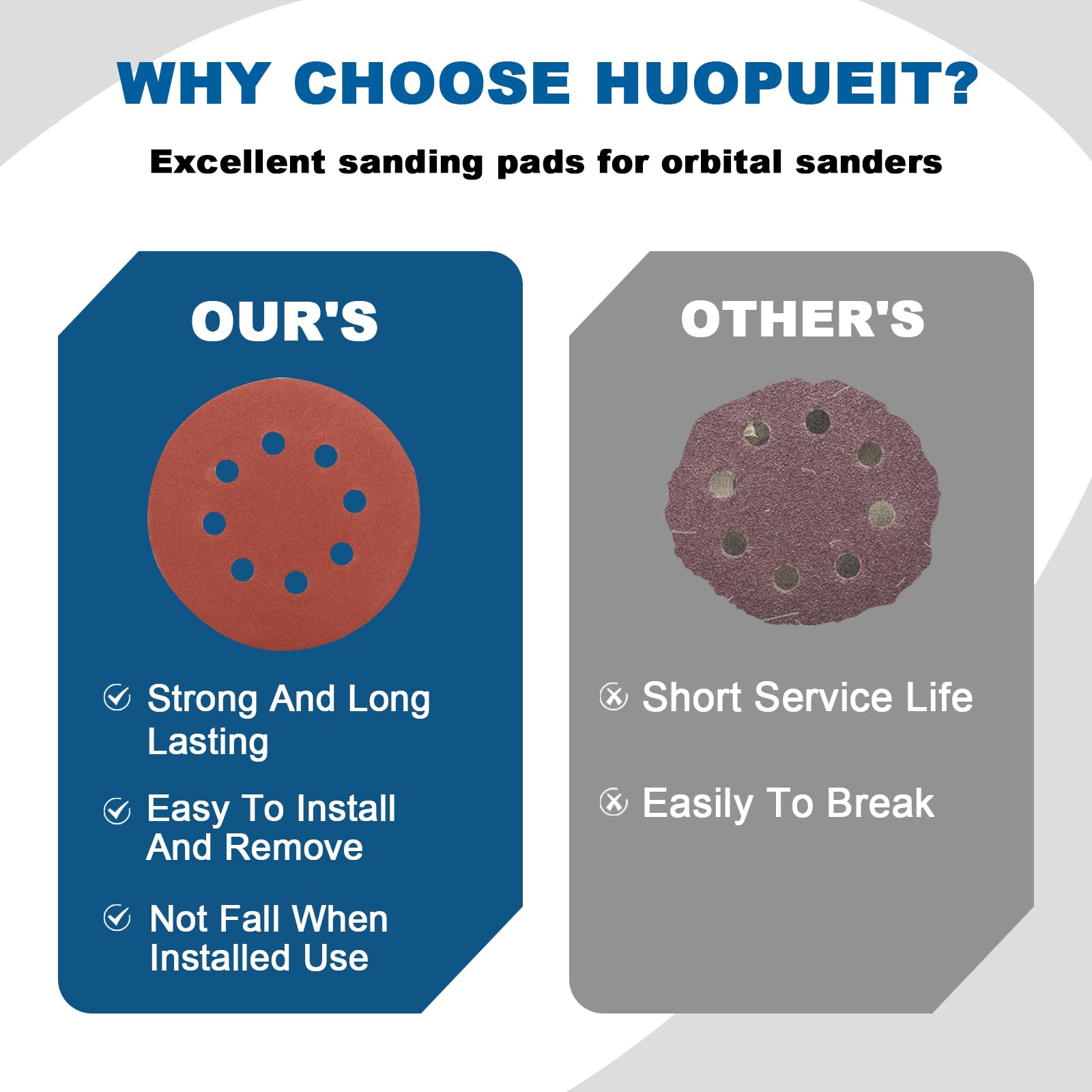 WHY CHOOSE HUOPUEIT?

Excellent sanding pads for orbital sanders

OUR'S

Strong And Long Lasting

Easy To Install And Remove

Not Fall When Installed Use

OTHER'S

Short Service Life

Easily To Break